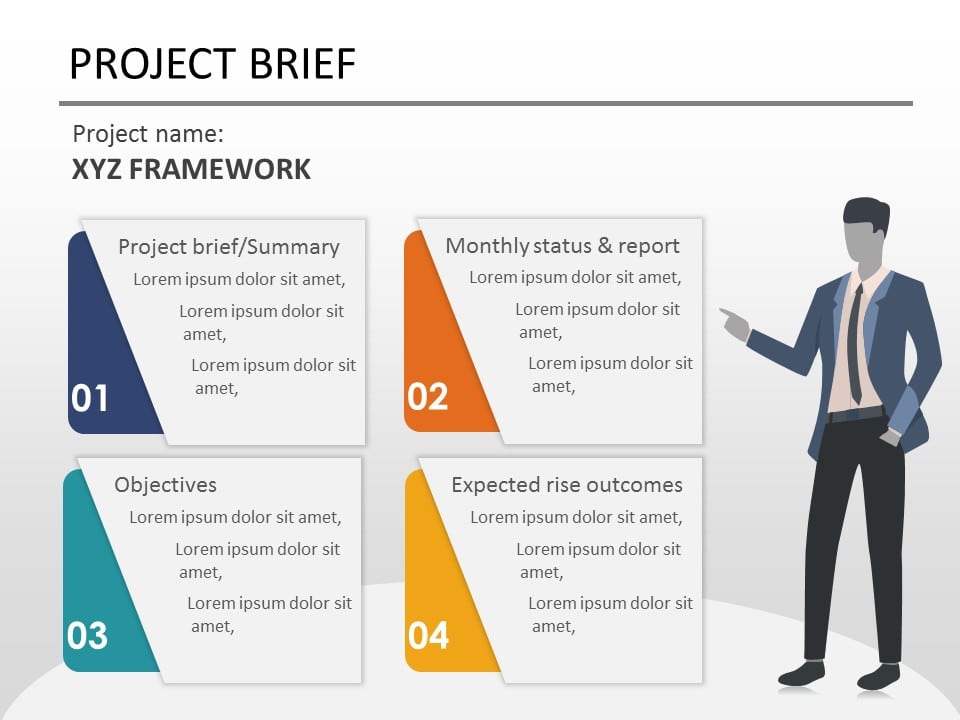 PROJECT BRIEF

Project name:
XYZ FRAMEWORK

Project brief/Summary
Lorem ipsum dolor sit amet,
Lorem ipsum dolor sit amet,
Lorem ipsum dolor sit amet,
01

Monthly status & report
Lorem ipsum dolor sit amet,
Lorem ipsum dolor sit amet,
Lorem ipsum dolor sit amet,
02

Objectives
Lorem ipsum dolor sit amet,
Lorem ipsum dolor sit amet,
Lorem ipsum dolor sit amet,
03

Expected rise outcomes
Lorem ipsum dolor sit amet,
Lorem ipsum dolor sit amet,
Lorem ipsum dolor sit amet,
04